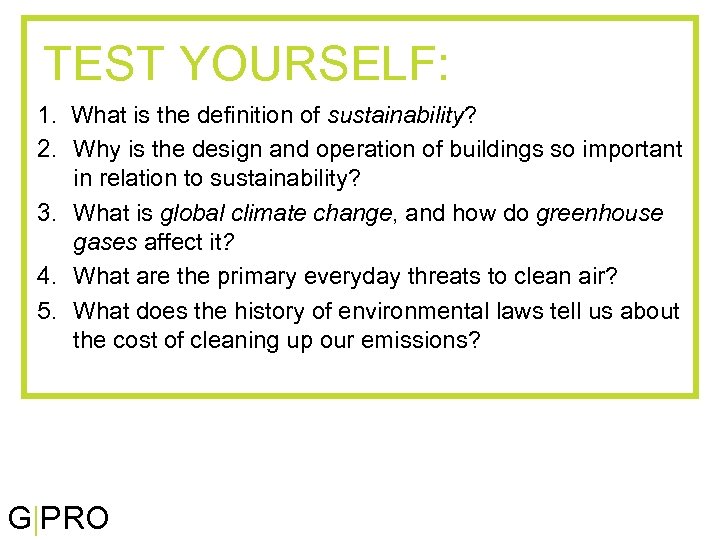 TEST YOURSELF:

1. What is the definition of sustainability?
2. Why is the design and operation of buildings so important in relation to sustainability?
3. What is global climate change, and how do greenhouse gases affect it?
4. What are the primary everyday threats to clean air?
5. What does the history of environmental laws tell us about the cost of cleaning up our emissions?

G|PRO